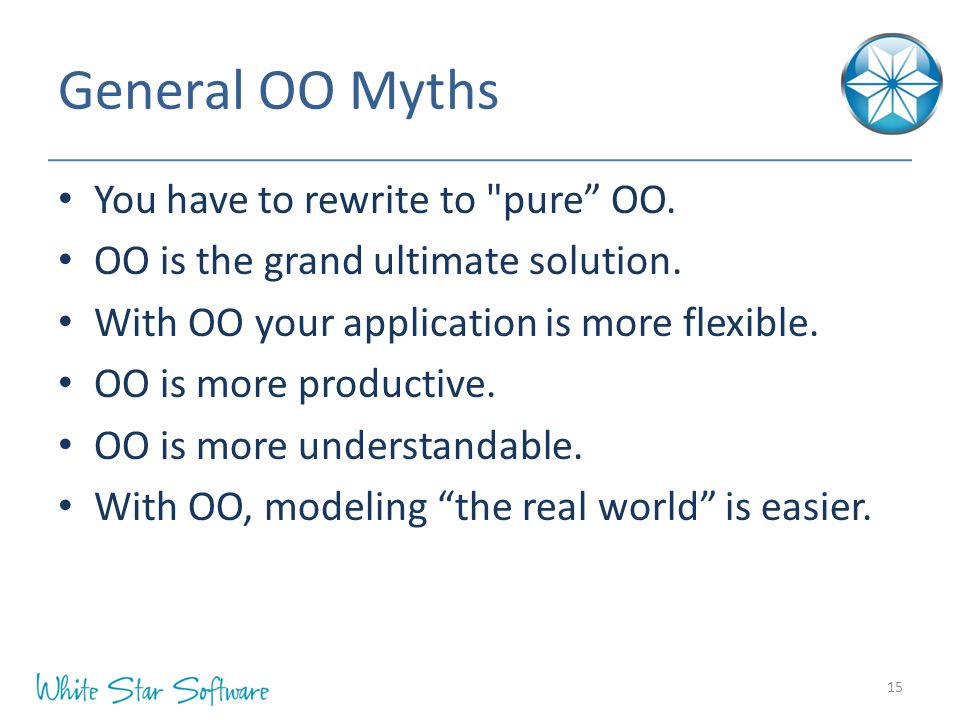 General OO Myths

• You have to rewrite to "pure” OO.
• OO is the grand ultimate solution.
• With OO your application is more flexible.
• OO is more productive.
• OO is more understandable.
• With OO, modeling “the real world” is easier.

White Star Software

15